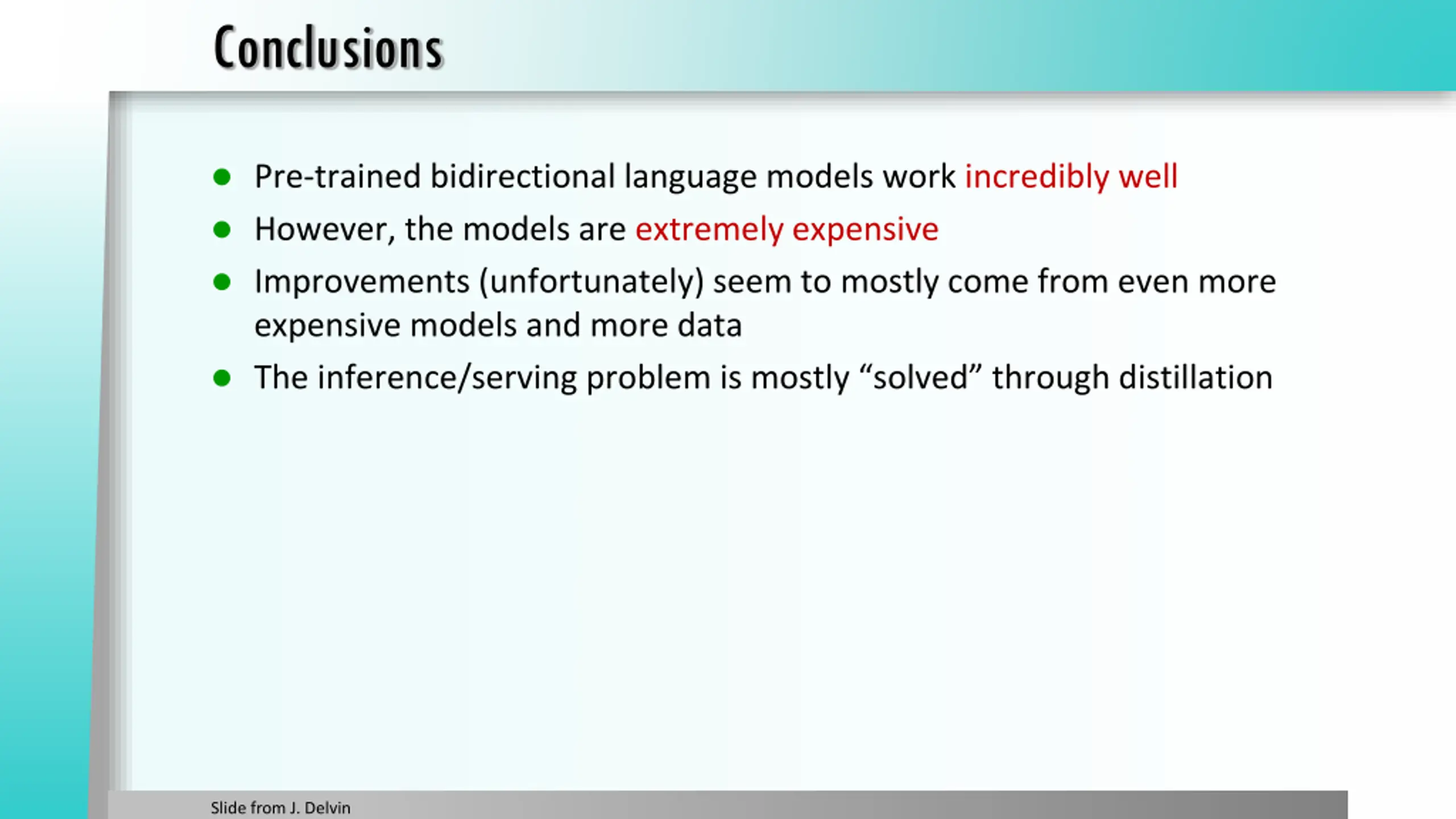 Conclusions

• Pre-trained bidirectional language models work incredibly well
• However, the models are extremely expensive
• Improvements (unfortunately) seem to mostly come from even more expensive models and more data
• The inference/serving problem is mostly "solved" through distillation

Slide from J. Delvin